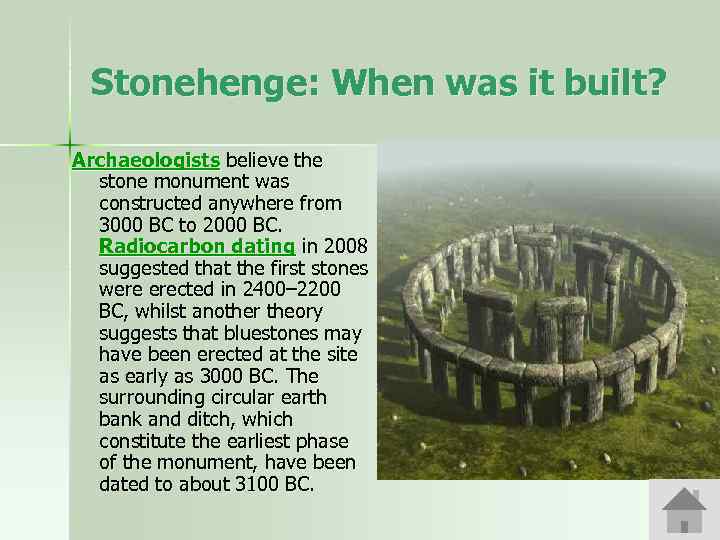 Stonehenge: When was it built?

Archaeologists believe the stone monument was constructed anywhere from 3000 BC to 2000 BC. Radiocarbon dating in 2008 suggested that the first stones were erected in 2400–2200 BC, whilst another theory suggests that bluestones may have been erected at the site as early as 3000 BC. The surrounding circular earth bank and ditch, which constitute the earliest phase of the monument, have been dated to about 3100 BC.